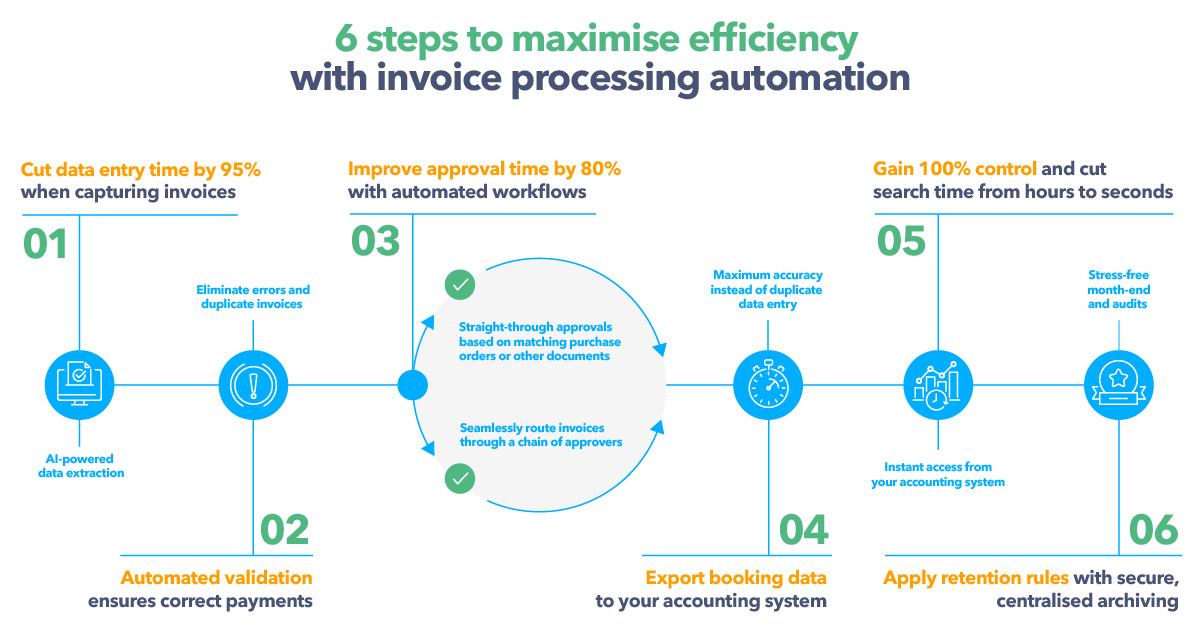 6 steps to maximise efficiency with invoice processing automation

Cut data entry time by 95% when capturing invoices

01

AI-powered data extraction

Eliminate errors and duplicate invoices

02

Automated validation ensures correct payments

Improve approval time by 80% with automated workflows

03

Straight-through approvals based on matching purchase orders or other documents

Seamlessly route invoices through a chain of approvers

Maximum accuracy instead of duplicate data entry

04

Export booking data to your accounting system

Gain 100% control and cut search time from hours to seconds

05

Instant access from your accounting system

Stress-free month-end and audits

06

Apply retention rules with secure, centralised archiving